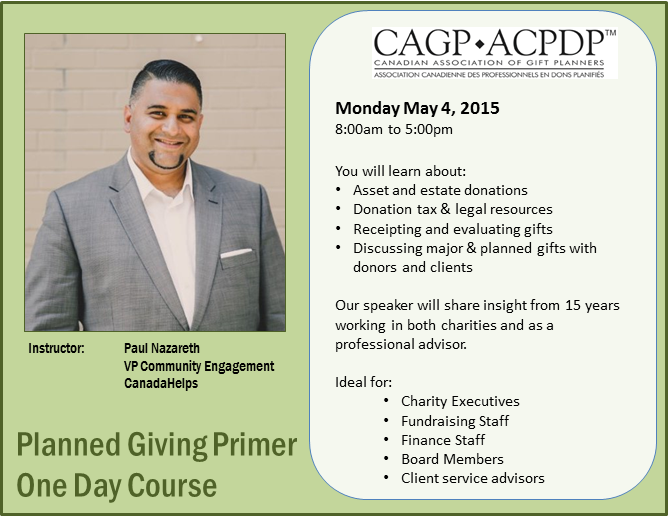 Instructor: Paul Nazareth
VP Community Engagement
CanadaHelps

Planned Giving Primer
One Day Course

CAGP◆ACPDP™
CANADIAN ASSOCIATION OF GIFT PLANNERS
ASSOCIATION CANADIENNE DES PROFESSIONNELS EN DONS PLANIFIÉS

Monday May 4, 2015
8:00am to 5:00pm

You will learn about:
• Asset and estate donations
• Donation tax & legal resources
• Receipting and evaluating gifts
• Discussing major & planned gifts with donors and clients

Our speaker will share insight from 15 years working in both charities and as a professional advisor.

Ideal for:
• Charity Executives
• Fundraising Staff
• Finance Staff
• Board Members
• Client service advisors